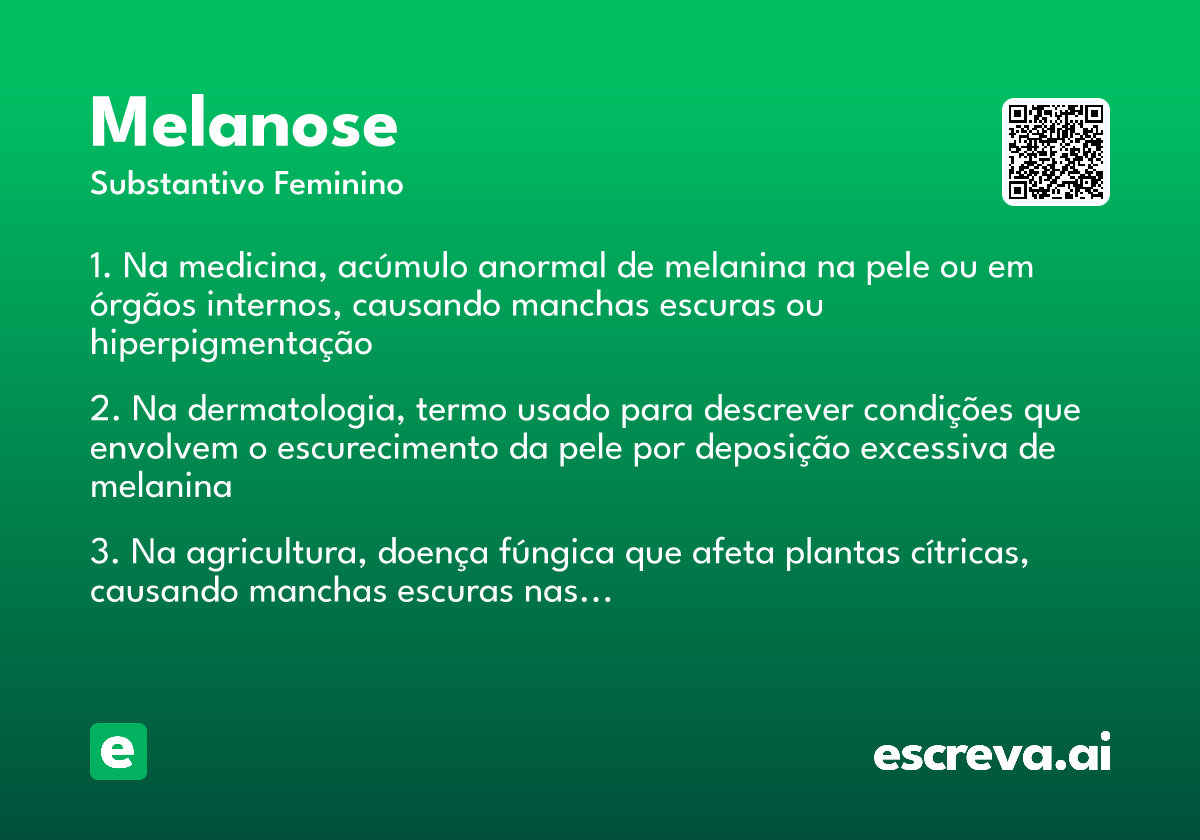 Melanose
Substantivo Feminino

1. Na medicina, acúmulo anormal de melanina na pele ou em órgãos internos, causando manchas escuras ou hiperpigmentação

2. Na dermatologia, termo usado para descrever condições que envolvem o escurecimento da pele por deposição excessiva de melanina

3. Na agricultura, doença fúngica que afeta plantas cítricas, causando manchas escuras nas...

e

escreva.ai